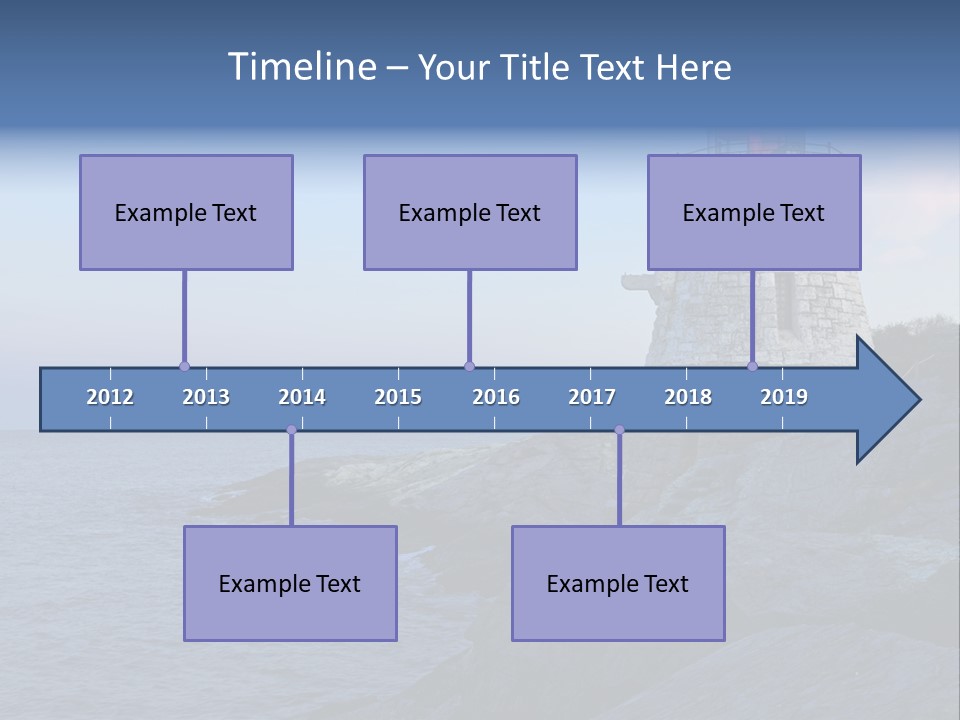 Timeline – Your Title Text Here

Example Text

Example Text

Example Text

2012 2013 2014 2015 2016 2017 2018 2019

Example Text

Example Text